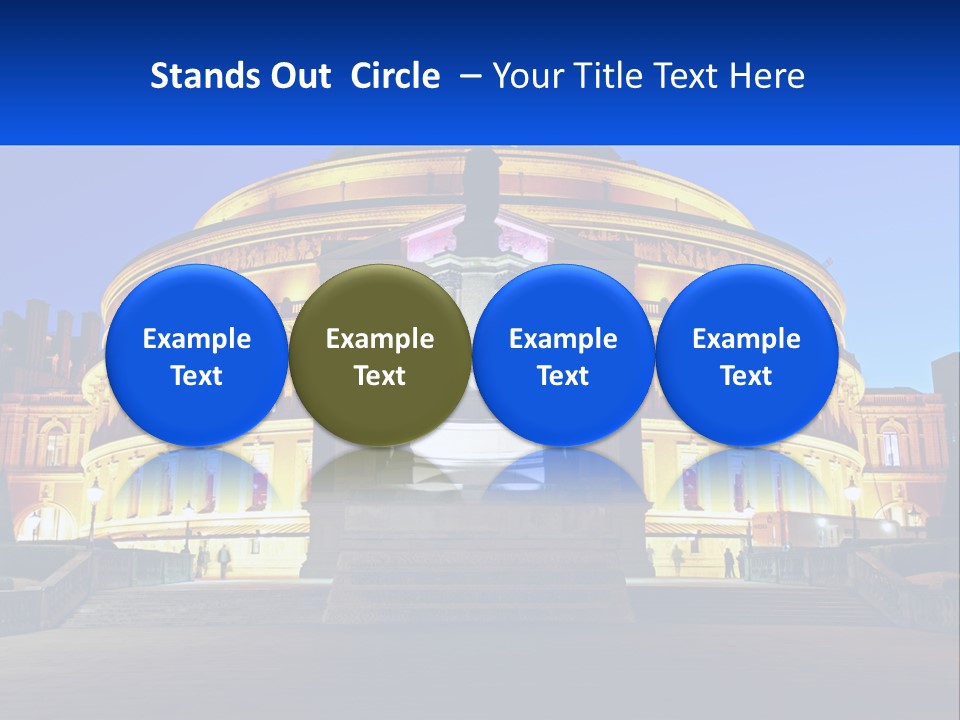 Stands Out Circle – Your Title Text Here

Example Text

Example Text

Example Text

Example Text